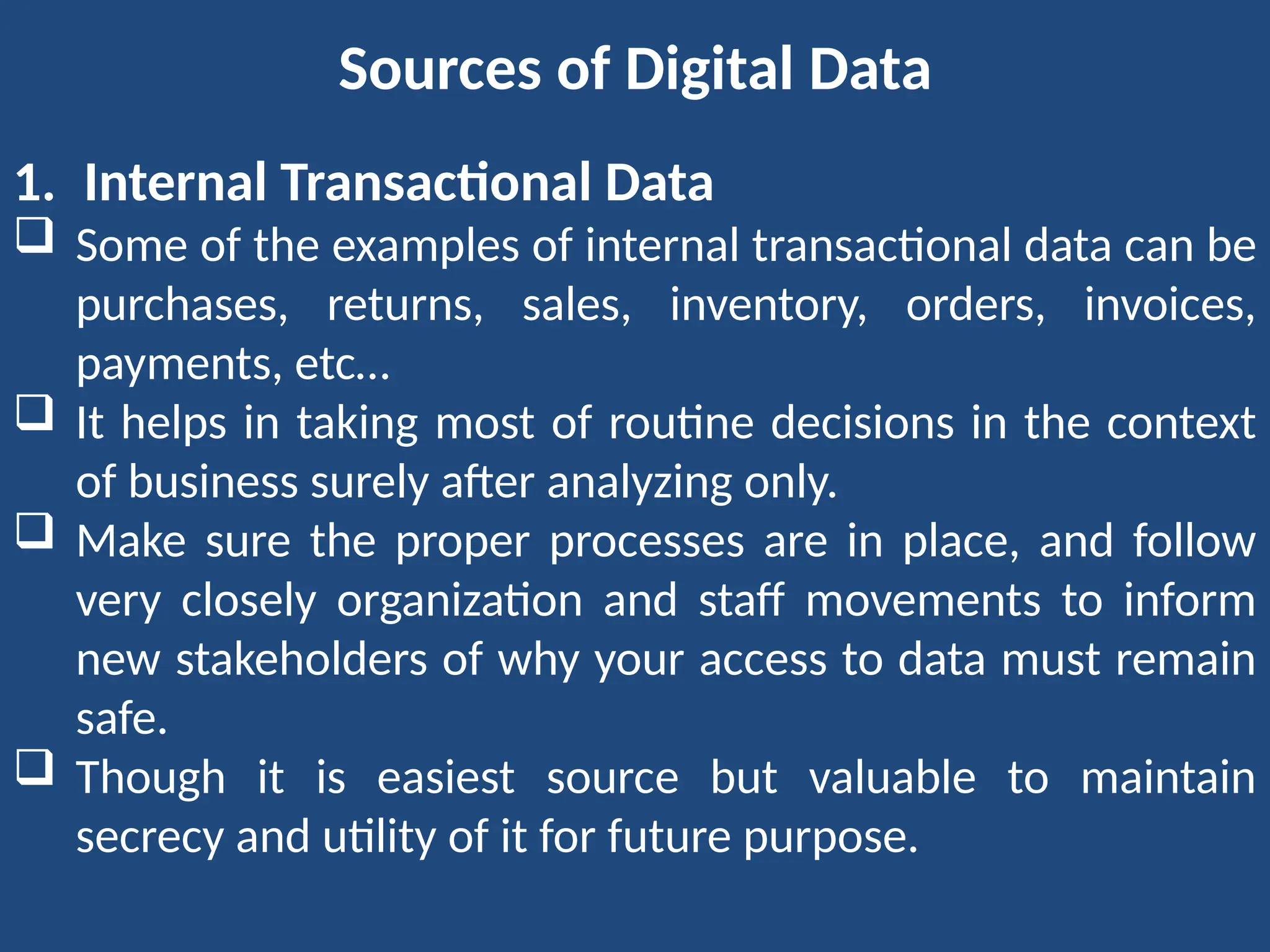 Sources of Digital Data

1. Internal Transactional Data

❑ Some of the examples of internal transactional data can be purchases, returns, sales, inventory, orders, invoices, payments, etc…

❑ It helps in taking most of routine decisions in the context of business surely after analyzing only.

❑ Make sure the proper processes are in place, and follow very closely organization and staff movements to inform new stakeholders of why your access to data must remain safe.

❑ Though it is easiest source but valuable to maintain secrecy and utility of it for future purpose.